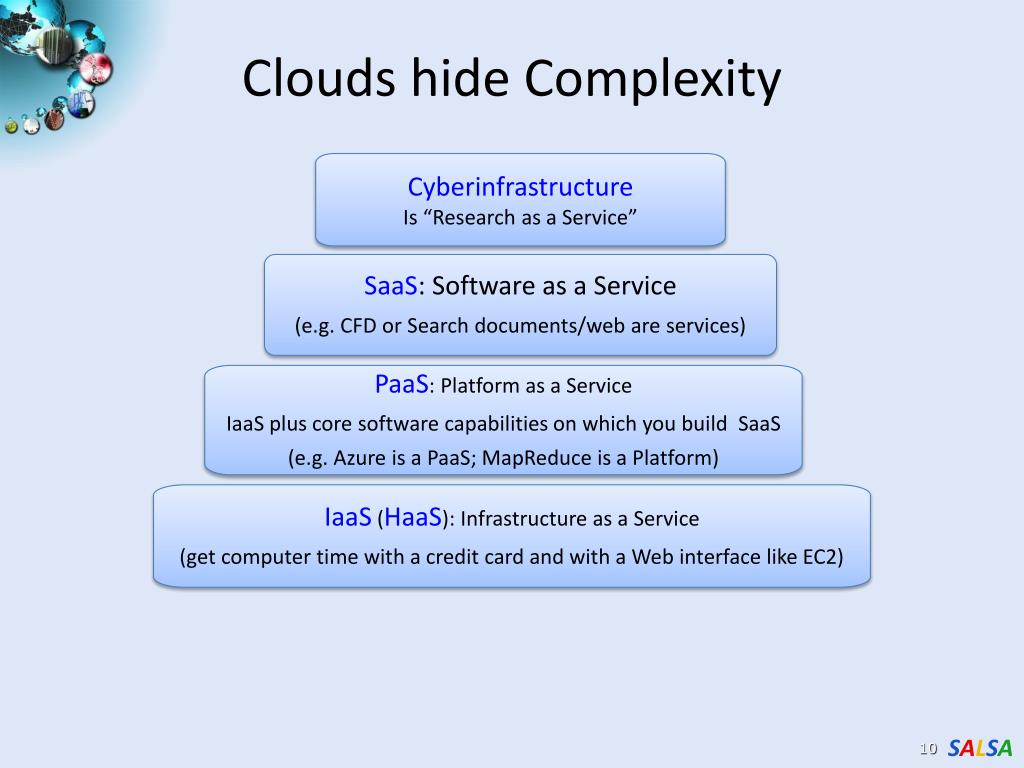 Clouds hide Complexity

Cyberinfrastructure
Is “Research as a Service”

SaaS: Software as a Service
(e.g. CFD or Search documents/web are services)

PaaS: Platform as a Service
IaaS plus core software capabilities on which you build SaaS
(e.g. Azure is a PaaS; MapReduce is a Platform)

IaaS (HaaS): Infrastructure as a Service
(get computer time with a credit card and with a Web interface like EC2)

10 SALSA